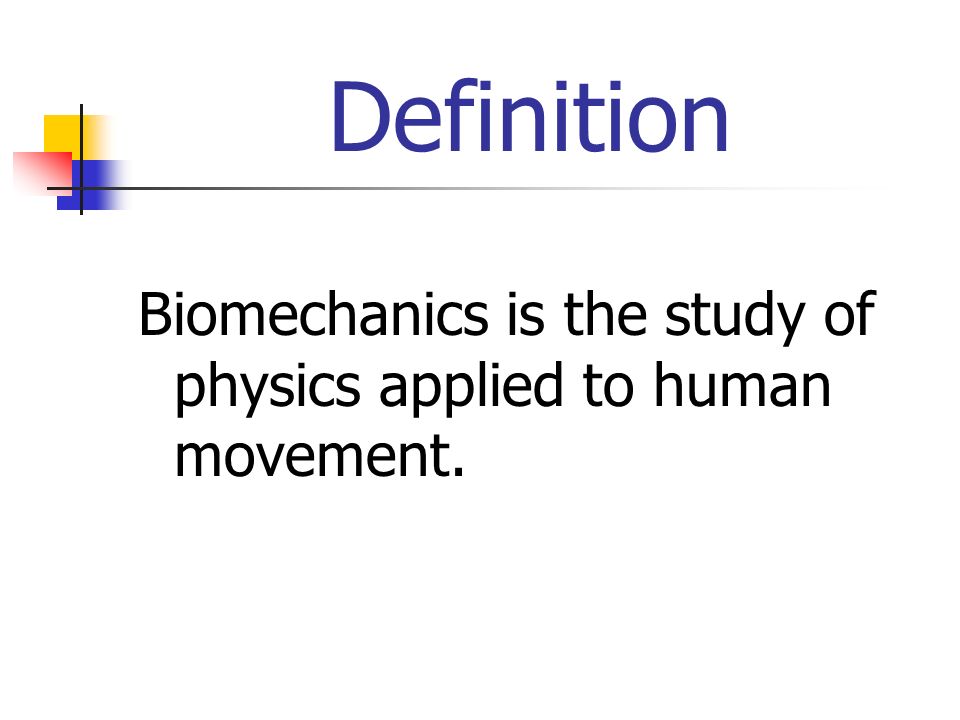 Definition

Biomechanics is the study of physics applied to human movement.